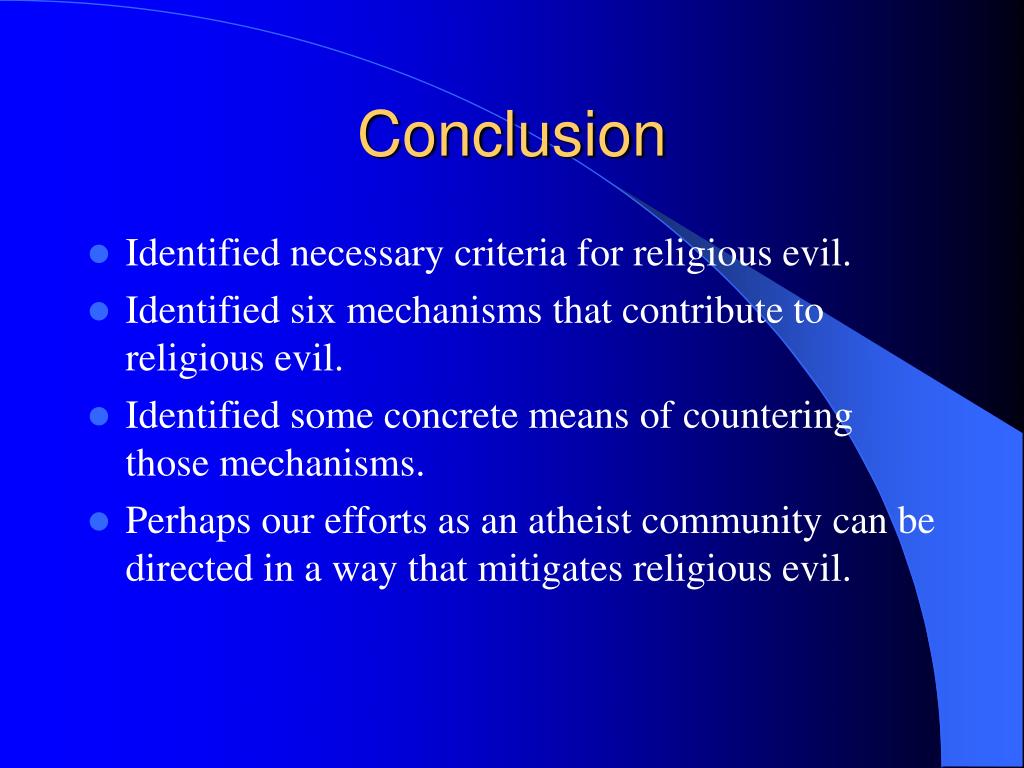 Conclusion

- Identified necessary criteria for religious evil.
- Identified six mechanisms that contribute to religious evil.
- Identified some concrete means of countering those mechanisms.
- Perhaps our efforts as an atheist community can be directed in a way that mitigates religious evil.